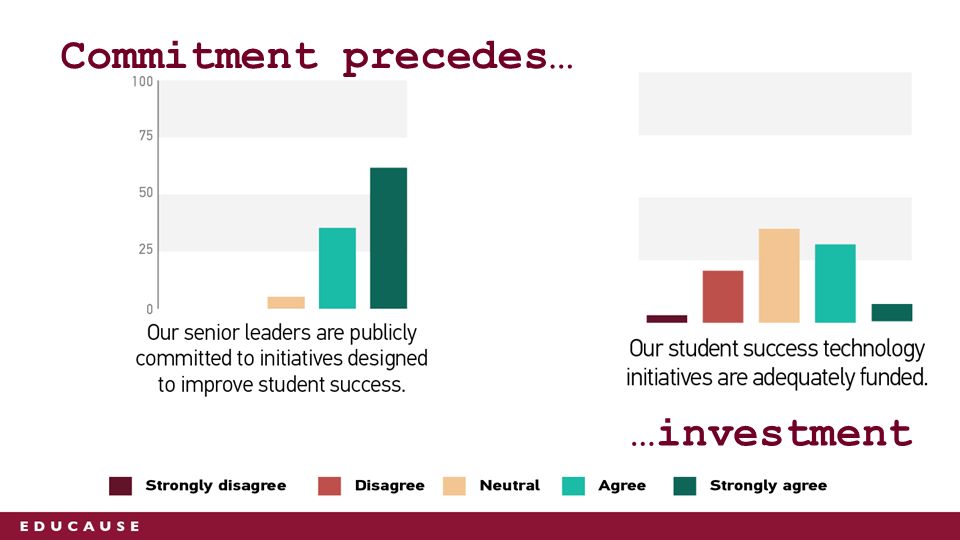 Commitment precedes…

100
75
50
25
0

Our senior leaders are publicly committed to initiatives designed to improve student success.

Our student success technology initiatives are adequately funded.

…investment

Strongly disagree
Disagree
Neutral
Agree
Strongly agree

EDUCAUSE